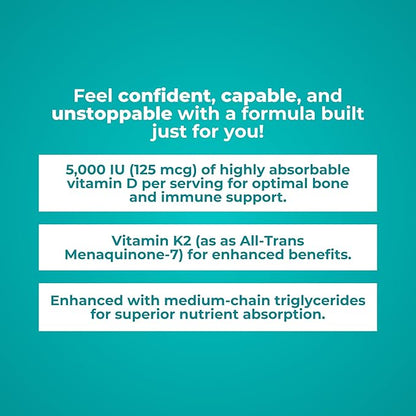 Feel confident, capable, and unstoppable with a formula built just for you!

5,000 IU (125 mcg) of highly absorbable vitamin D per serving for optimal bone and immune support.

Vitamin K2 (as as All-Trans Menaquinone-7) for enhanced benefits.

Enhanced with medium-chain triglycerides for superior nutrient absorption.